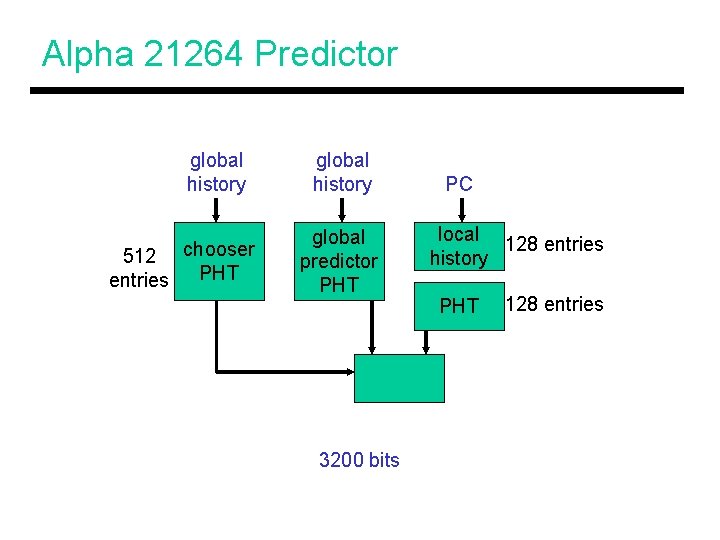 Alpha 21264 Predictor

global history

global history

PC

512 entries

chooser PHT

global predictor PHT

local history

128 entries

PHT

128 entries

3200 bits